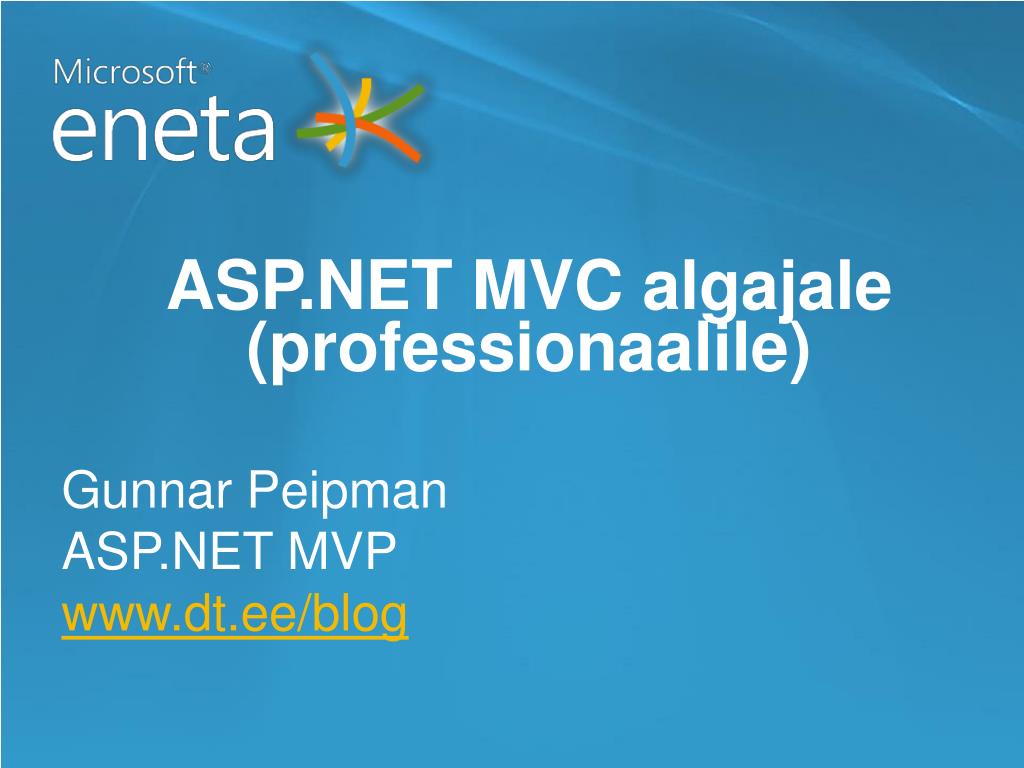 Microsoft®
eneta

ASP.NET MVC algajale (professionaalile)

Gunnar Peipman
ASP.NET MVP
www.dt.ee/blog